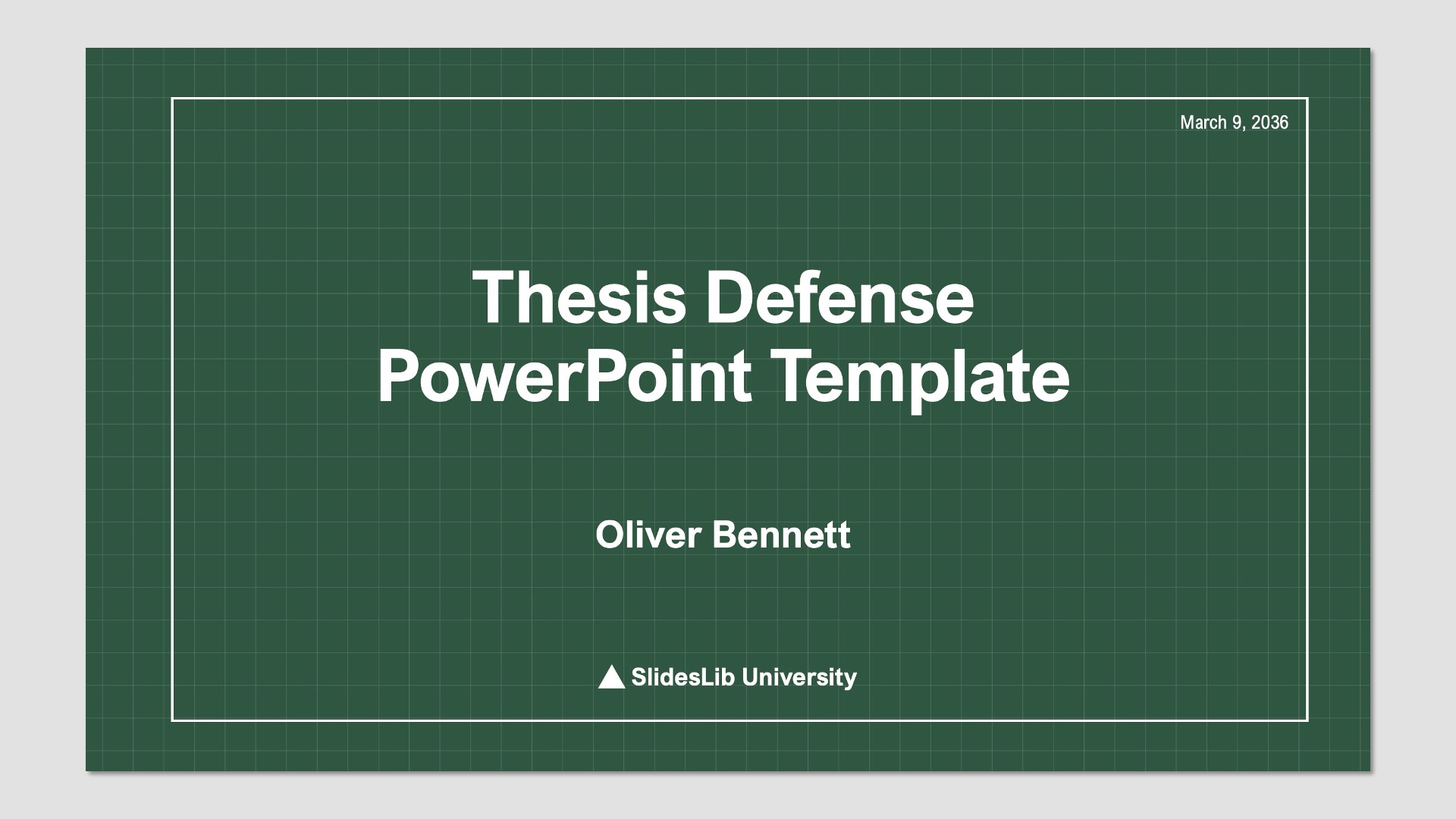 March 9, 2036

Thesis Defense
PowerPoint Template

Oliver Bennett

SlidesLib University